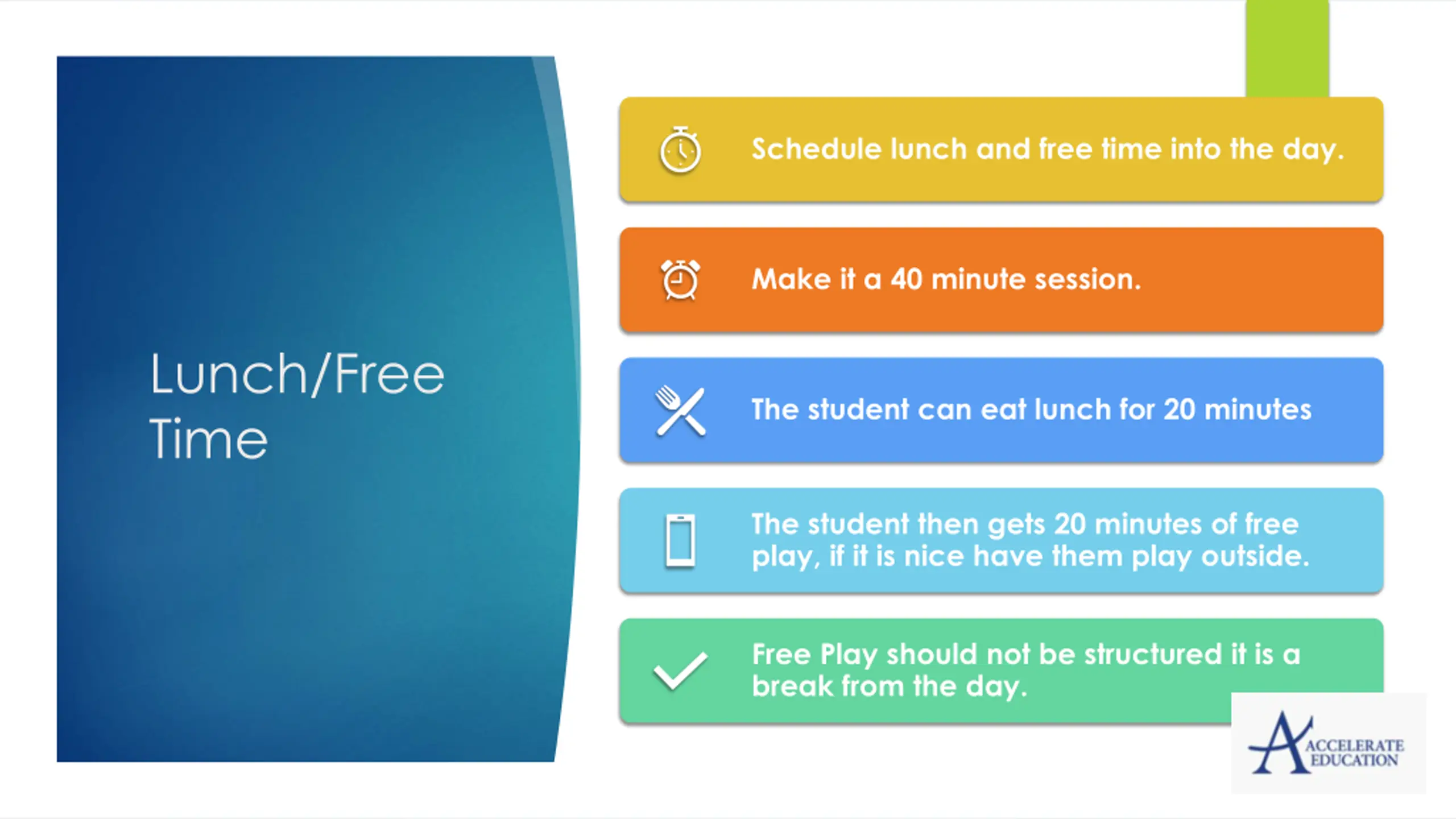 Lunch/Free Time

Schedule lunch and free time into the day.

Make it a 40 minute session.

The student can eat lunch for 20 minutes

The student then gets 20 minutes of free play, if it is nice have them play outside.

Free Play should not be structured it is a break from the day.

A ACCELERATE EDUCATION